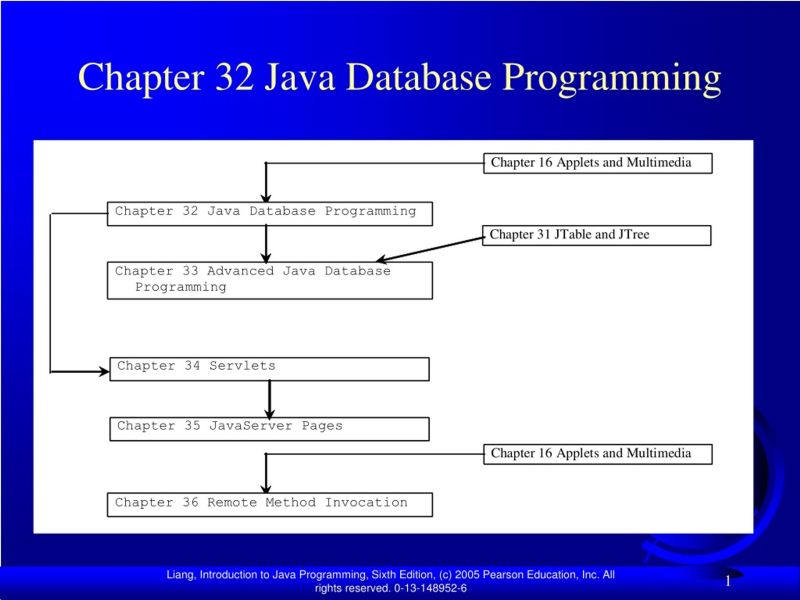 Chapter 32 Java Database Programming

Chapter 16 Applets and Multimedia

Chapter 32 Java Database Programming

Chapter 31 JTable and JTree

Chapter 33 Advanced Java Database Programming

Chapter 34 Servlets

Chapter 35 JavaServer Pages

Chapter 16 Applets and Multimedia

Chapter 36 Remote Method Invocation

Liang, Introduction to Java Programming, Sixth Edition, (c) 2005 Pearson Education, Inc. All rights reserved. 0-13-148952-6

1